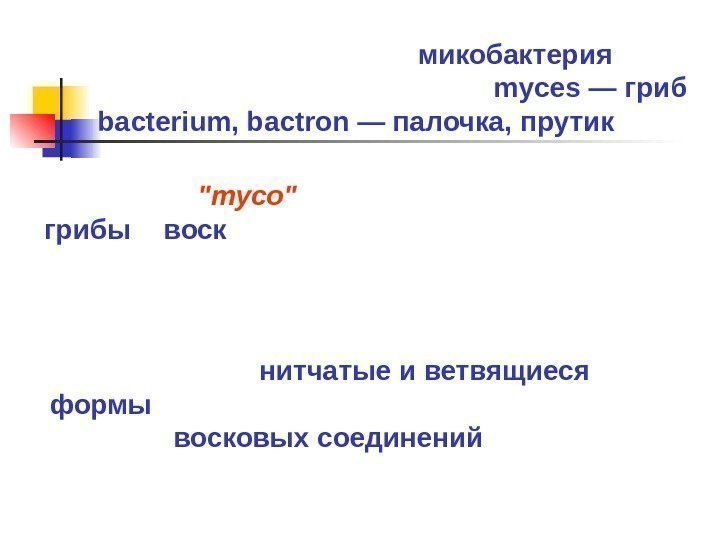 микобактерия
myces — гриб
bacterium, bactron — палочка, прутик

"myco"
грибы воск

нитчатые и ветвящиеся
формы
восковых соединений